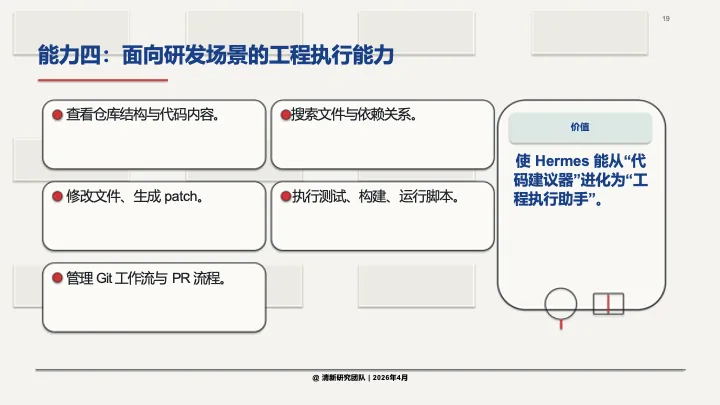 19

能力四：面向研发场景的工程执行能力

查看仓库结构与代码内容。

搜索文件与依赖关系。

修改文件、生成 patch。

执行测试、构建、运行脚本。

管理 Git 工作流与 PR 流程。

价值

使 Hermes 能从“代码建议器”进化为“工程执行助手”。

@ 清新研究团队 | 2026年4月